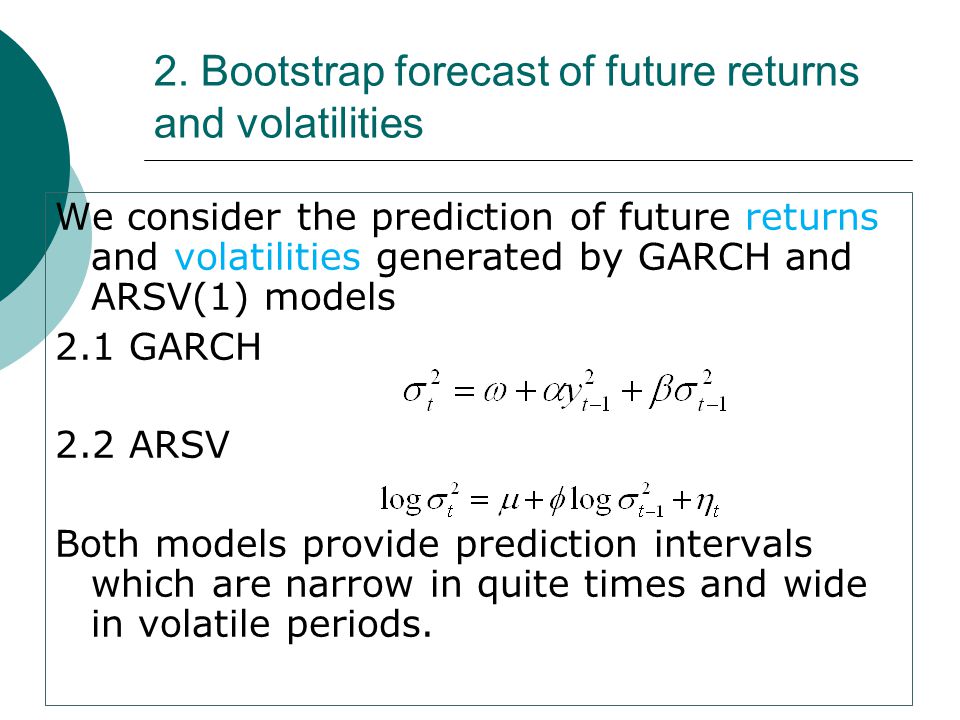 2. Bootstrap forecast of future returns and volatilities

We consider the prediction of future returns and volatilities generated by GARCH and ARSV(1) models

2.1 GARCH

$\sigma_t^2 = \omega + \alpha y_{t-1}^2 + \beta \sigma_{t-1}^2$

2.2 ARSV

$\log \sigma_t^2 = \mu + \phi \log \sigma_{t-1}^2 + \eta_t$

Both models provide prediction intervals which are narrow in quite times and wide in volatile periods.